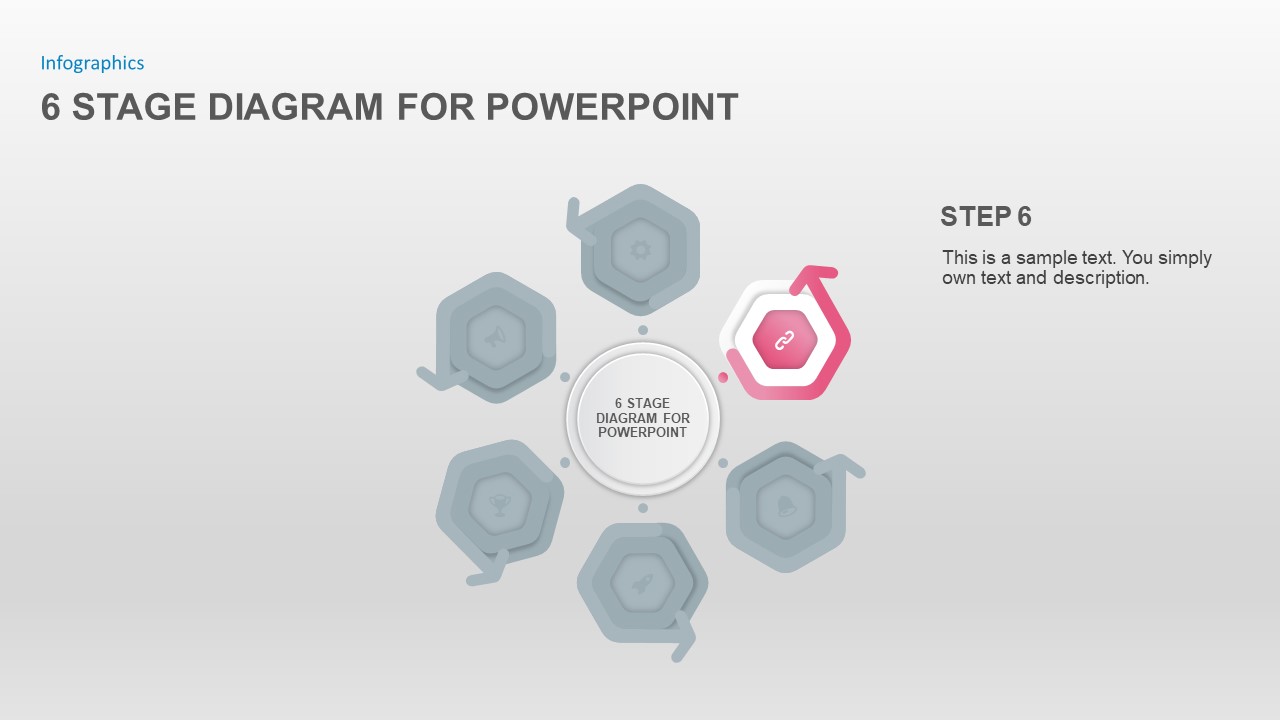 Infographics

6 STAGE DIAGRAM FOR POWERPOINT

6 STAGE DIAGRAM FOR POWERPOINT

STEP 6

This is a sample text. You simply own text and description.